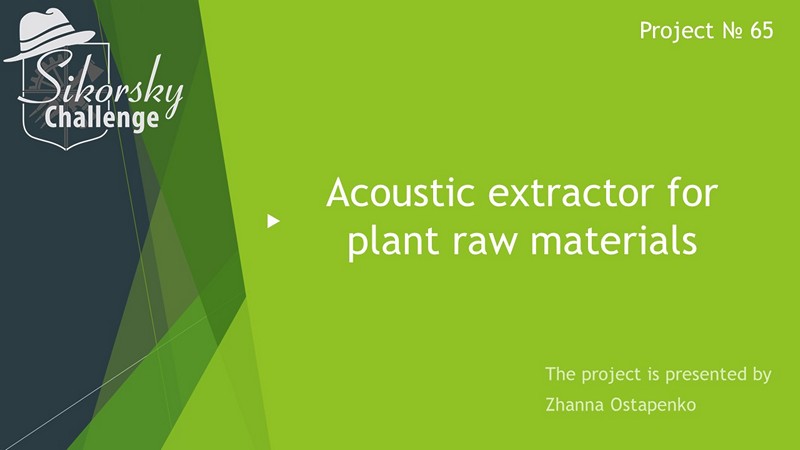 Sikorsky
Challenge

Project № 65

Acoustic extractor for plant raw materials

The project is presented by
Zhanna Ostapenko